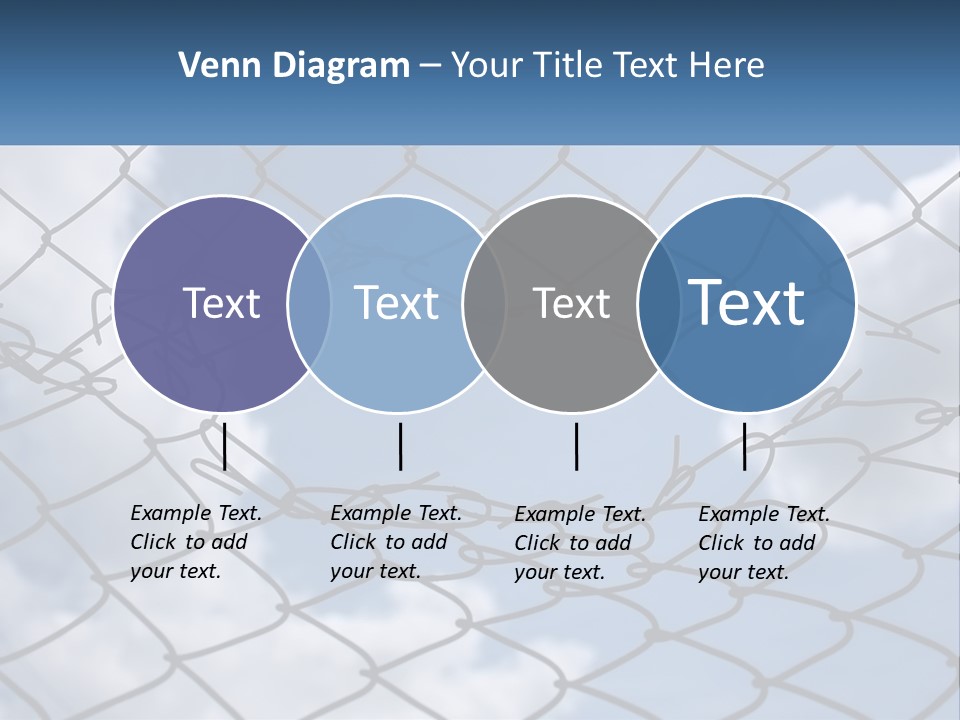 Venn Diagram – Your Title Text Here

Text

Text

Text

Text

Example Text. Click to add your text.

Example Text. Click to add your text.

Example Text. Click to add your text.

Example Text. Click to add your text.